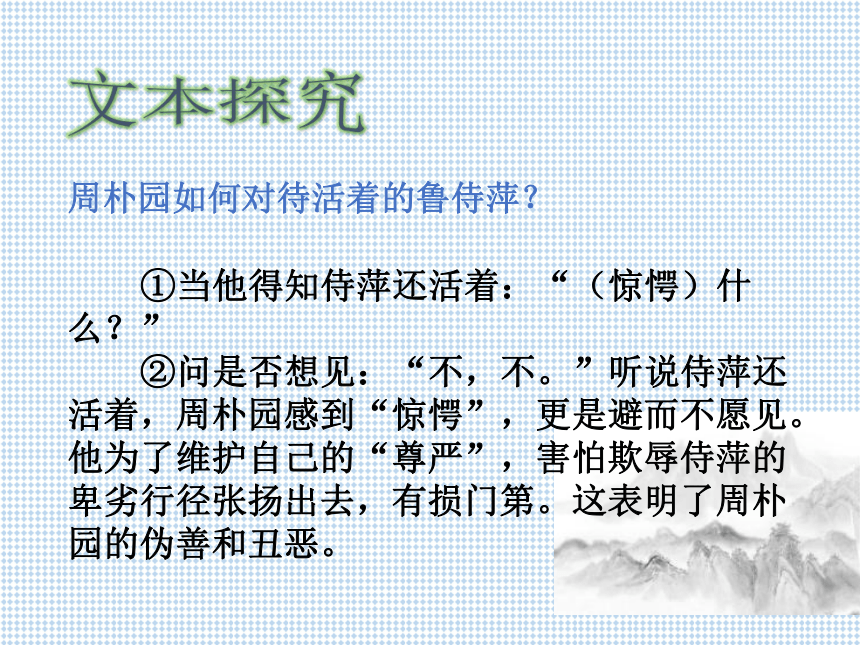 文本探究

周朴园如何对待活着的鲁侍萍？

①当他得知侍萍还活着：“（惊愕）什么？”

②问是否想见：“不，不。”听说侍萍还活着，周朴园感到“惊愕”，更是避而不愿见。他为了维护自己的“尊严”，害怕欺辱侍萍的卑劣行径张扬出去，有损门第。这表明了周朴园的伪善和丑恶。